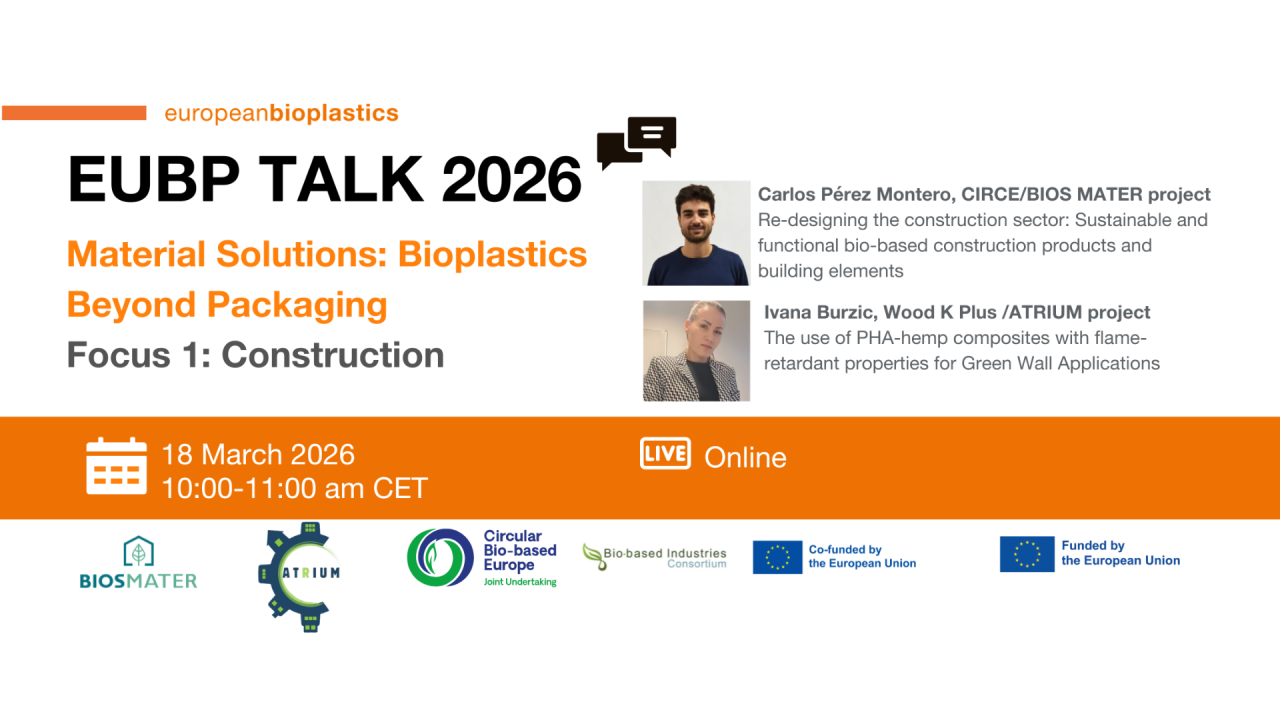 europeanbioplastics

EUBP TALK 2026

Material Solutions: Bioplastics Beyond Packaging

Focus 1: Construction

Carlos Pérez Montero, CIRCE/BIOS MATER project
Re-designing the construction sector: Sustainable and functional bio-based construction products and building elements

Ivana Burzic, Wood K Plus /ATRIUM project
The use of PHA-hemp composites with flame-retardant properties for Green Wall Applications

18 March 2026
10:00-11:00 am CET

LIVE Online

BIOSMATER

ATRIUM

Circular Bio-based Europe
Joint Undertaking

Bio-based Industries Consortium

Co-funded by the European Union

Funded by the European Union